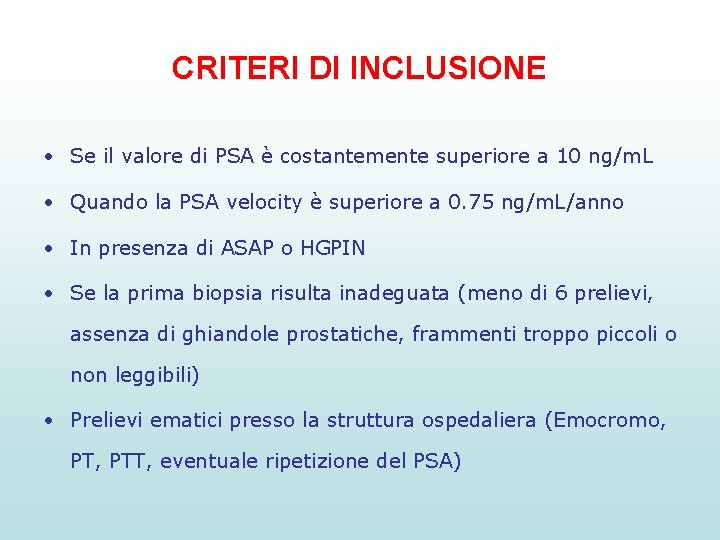 CRITERI DI INCLUSIONE

• Se il valore di PSA è costantemente superiore a 10 ng/mL

• Quando la PSA velocity è superiore a 0.75 ng/mL/anno

• In presenza di ASAP o HGPIN

• Se la prima biopsia risulta inadeguata (meno di 6 prelievi, assenza di ghiandole prostatiche, frammenti troppo piccoli o non leggibili)

• Prelievi ematici presso la struttura ospedaliera (Emocromo, PT, PTT, eventuale ripetizione del PSA)